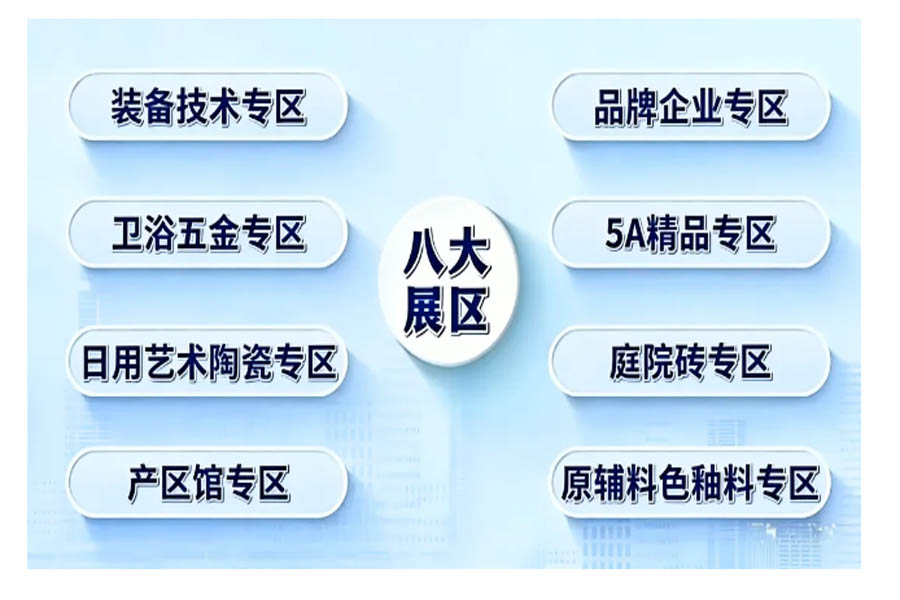 装备技术专区

卫浴五金专区

日用艺术陶瓷专区

产区馆专区

八大展区

品牌企业专区

5A精品专区

庭院砖专区

原辅料色釉料专区